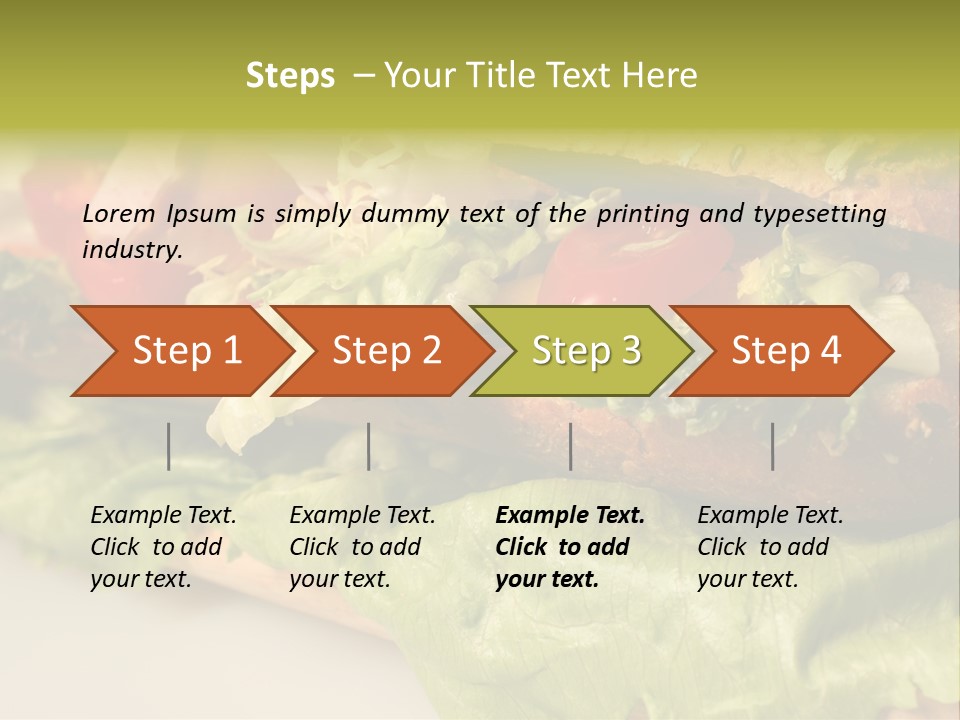 Steps – Your Title Text Here

Lorem Ipsum is simply dummy text of the printing and typesetting industry.

Step 1

Step 2

Step 3

Step 4

Example Text. Click to add your text.

Example Text. Click to add your text.

Example Text. Click to add your text.

Example Text. Click to add your text.